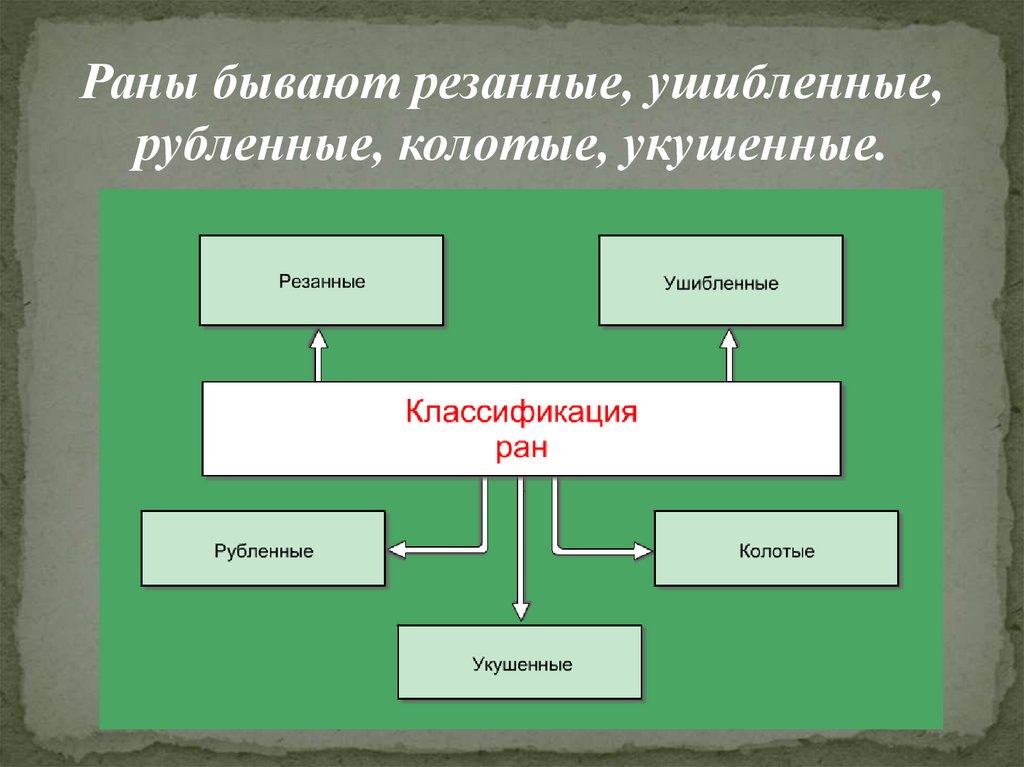 Раны бывают резанные, ушибленные, рубленные, колотые, укушенные.

Резанные

Ушибленные

Классификация ран

Рубленные

Колотые

Укушенные